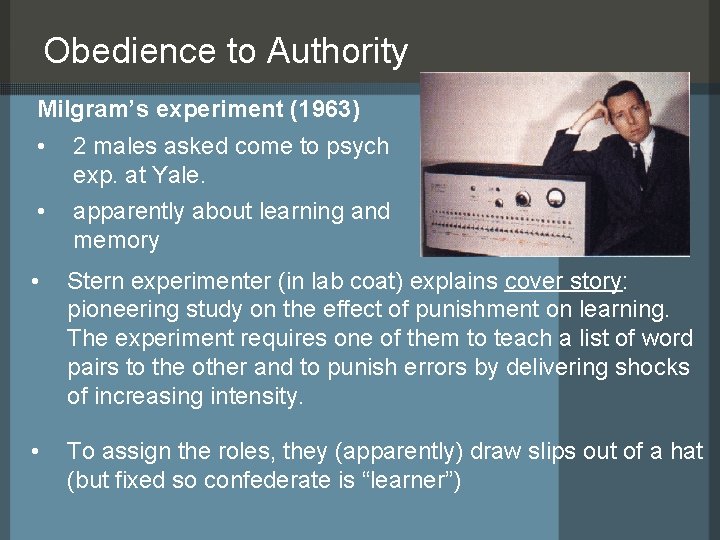 Obedience to Authority

Milgram's experiment (1963)

• 2 males asked come to psych exp. at Yale.

• apparently about learning and memory

• Stern experimenter (in lab coat) explains cover story: pioneering study on the effect of punishment on learning. The experiment requires one of them to teach a list of word pairs to the other and to punish errors by delivering shocks of increasing intensity.

• To assign the roles, they (apparently) draw slips out of a hat (but fixed so confederate is "learner")